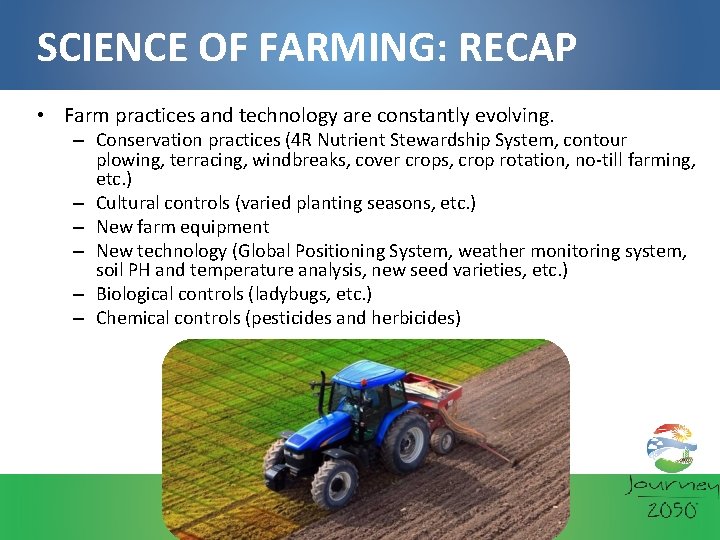 SCIENCE OF FARMING: RECAP

• Farm practices and technology are constantly evolving.
– Conservation practices (4R Nutrient Stewardship System, contour plowing, terracing, windbreaks, cover crops, crop rotation, no-till farming, etc.)
– Cultural controls (varied planting seasons, etc.)
– New farm equipment
– New technology (Global Positioning System, weather monitoring system, soil PH and temperature analysis, new seed varieties, etc.)
– Biological controls (ladybugs, etc.)
– Chemical controls (pesticides and herbicides)

Journey 2050